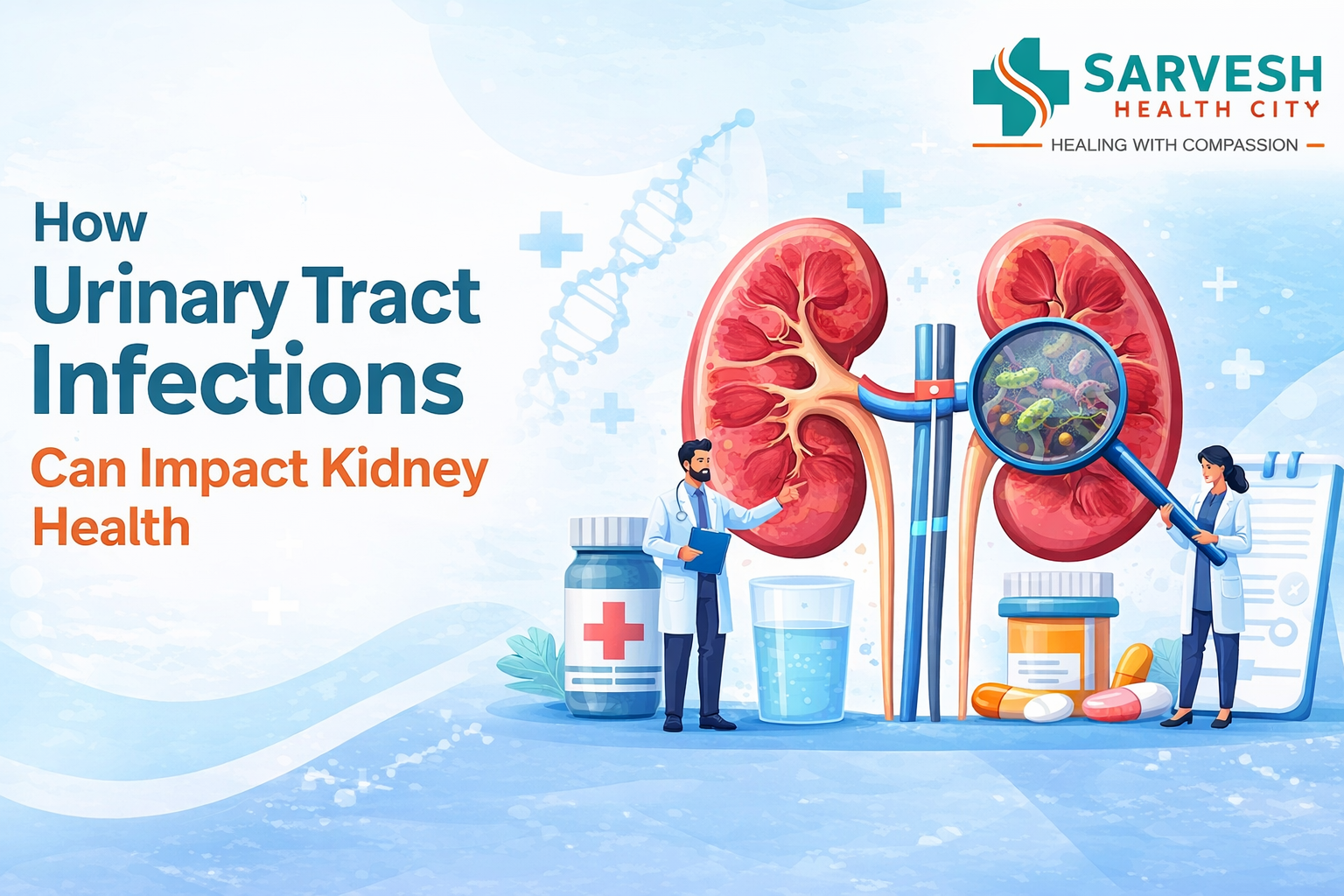 SARVESH
HEALTH CITY
HEALING WITH COMPASSION

How
Urinary Tract
Infections
Can Impact Kidney
Health